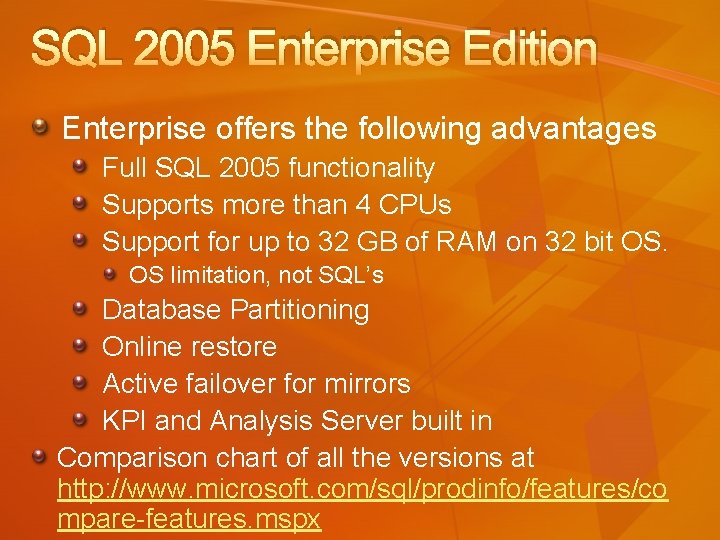 SQL 2005 Enterprise Edition

Enterprise offers the following advantages

Full SQL 2005 functionality

Supports more than 4 CPUs

Support for up to 32 GB of RAM on 32 bit OS.

OS limitation, not SQL's

Database Partitioning

Online restore

Active failover for mirrors

KPI and Analysis Server built in

Comparison chart of all the versions at http://www.microsoft.com/sql/prodinfo/features/compare-features.mspx